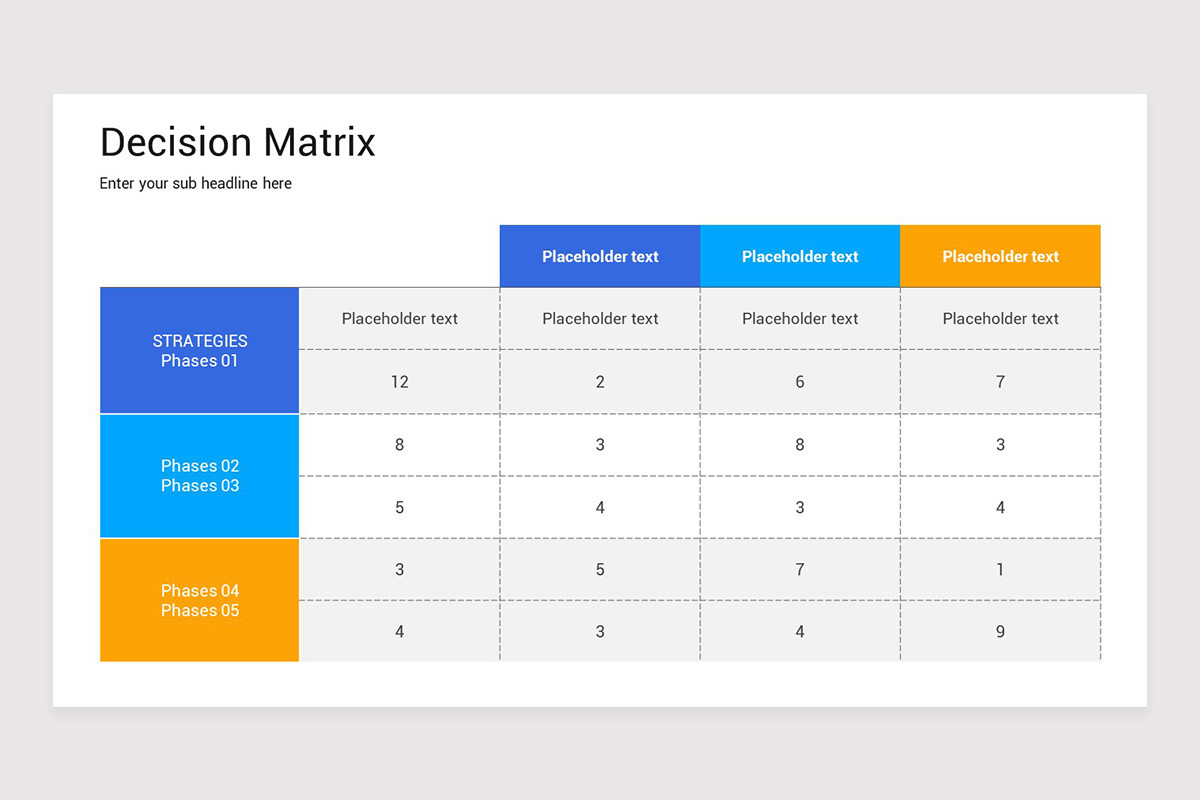 Decision Matrix

Enter your sub headline here

| | | Placeholder text | Placeholder text | Placeholder text |
|---|---|---|---|---|
| STRATEGIES Phases 01 | Placeholder text | Placeholder text | Placeholder text | Placeholder text |
| | 12 | 2 | 6 | 7 |
| Phases 02 Phases 03 | 8 | 3 | 8 | 3 |
| | 5 | 4 | 3 | 4 |
| Phases 04 Phases 05 | 3 | 5 | 7 | 1 |
| | 4 | 3 | 4 | 9 |